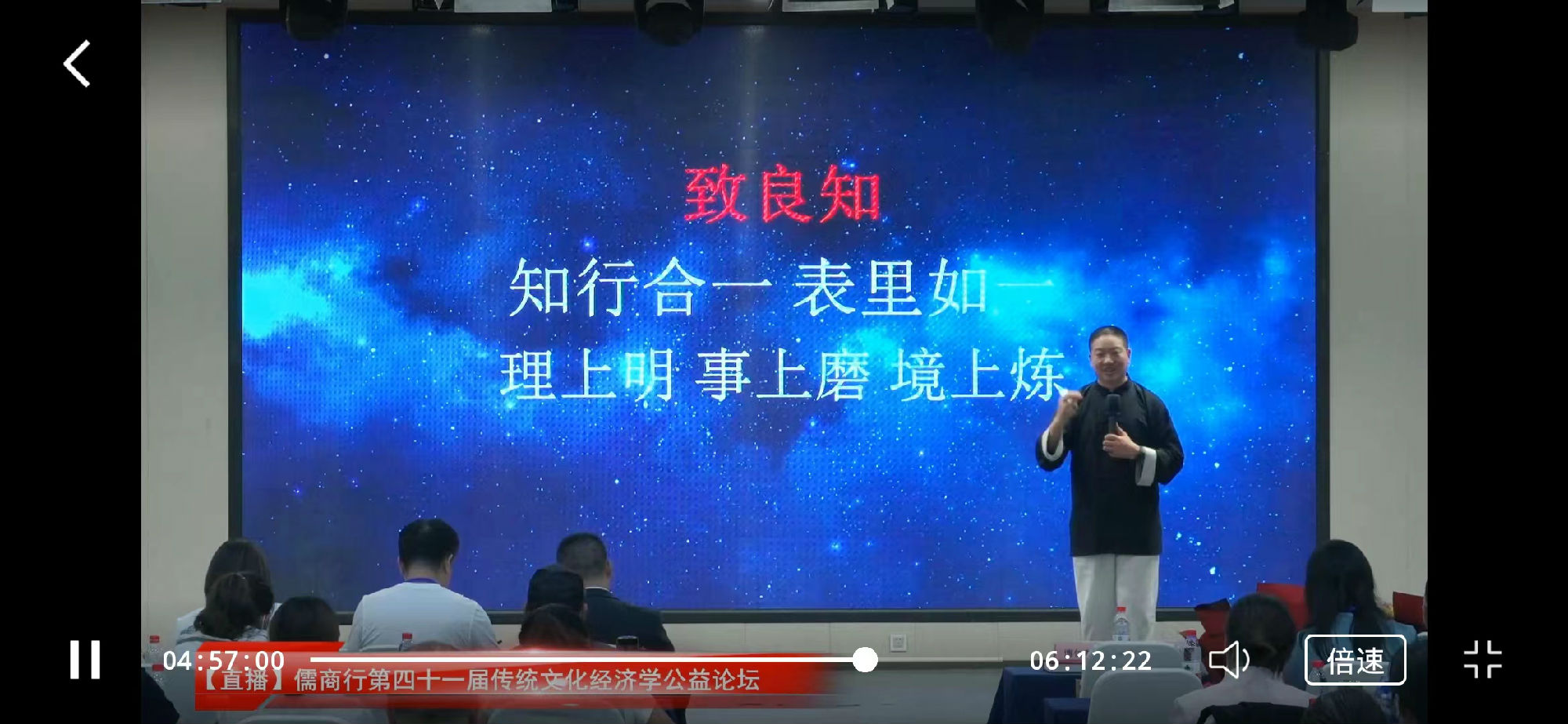 致良知

知行合一 表里如一

理上明 事上磨 境上炼

04:57:00

06:12:22

倍速

【直播】儒商行第四十一届传统文化经济学公益论坛